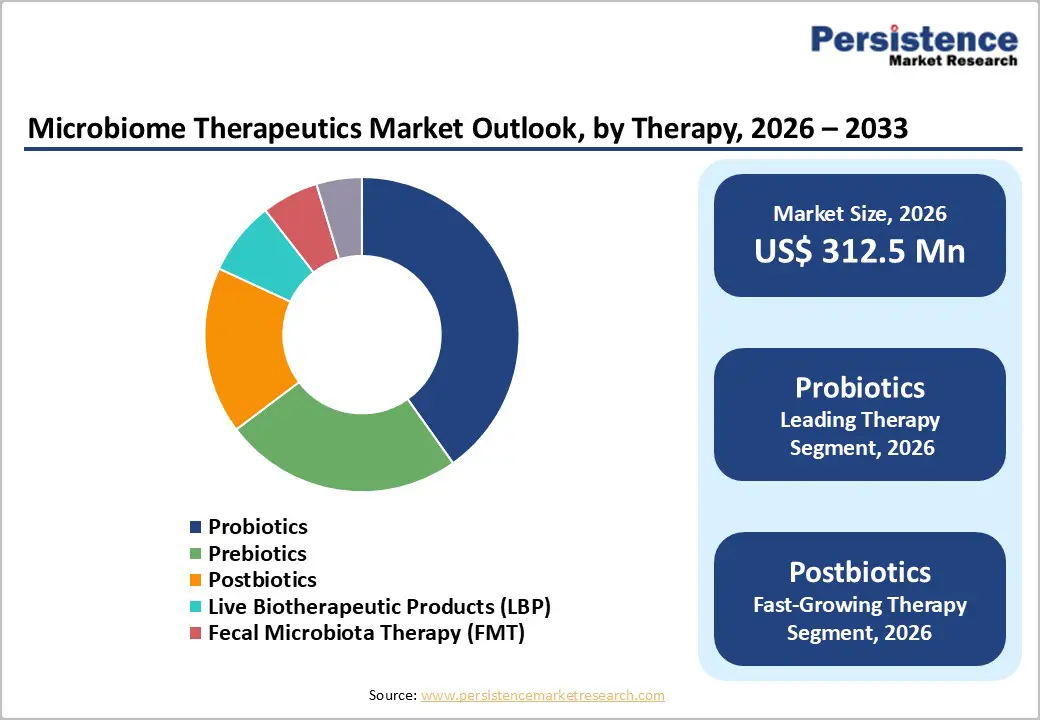 Persistence
Market Research

Microbiome Therapeutics Market Outlook, by Therapy, 2026 – 2033

Probiotics
Prebiotics
Postbiotics
Live Biotherapeutic Products (LBP)
Fecal Microbiota Therapy (FMT)

Market Size, 2026
US$ 312.5 Mn

Probiotics
Leading Therapy Segment, 2026

Postbiotics
Fast-Growing Therapy Segment, 2026

Source: www.persistencemarketresearch.com